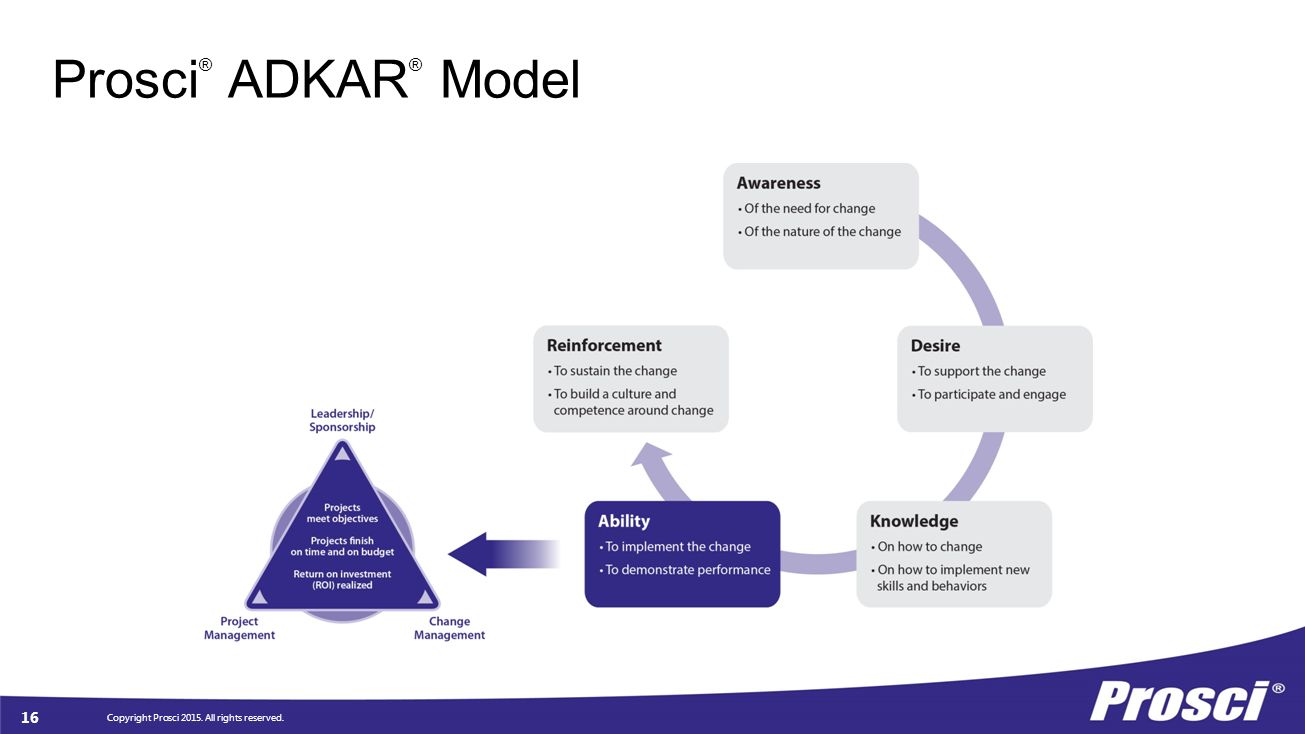 Prosci® ADKAR® Model

Awareness
• Of the need for change
• Of the nature of the change

Desire
• To support the change
• To participate and engage

Knowledge
• On how to change
• On how to implement new skills and behaviors

Ability
• To implement the change
• To demonstrate performance

Reinforcement
• To sustain the change
• To build a culture and competence around change

Leadership/ Sponsorship

Projects meet objectives

Projects finish on time and on budget

Return on investment (ROI) realized

Project Management

Change Management

16 Copyright Prosci 2015. All rights reserved.

Prosci®